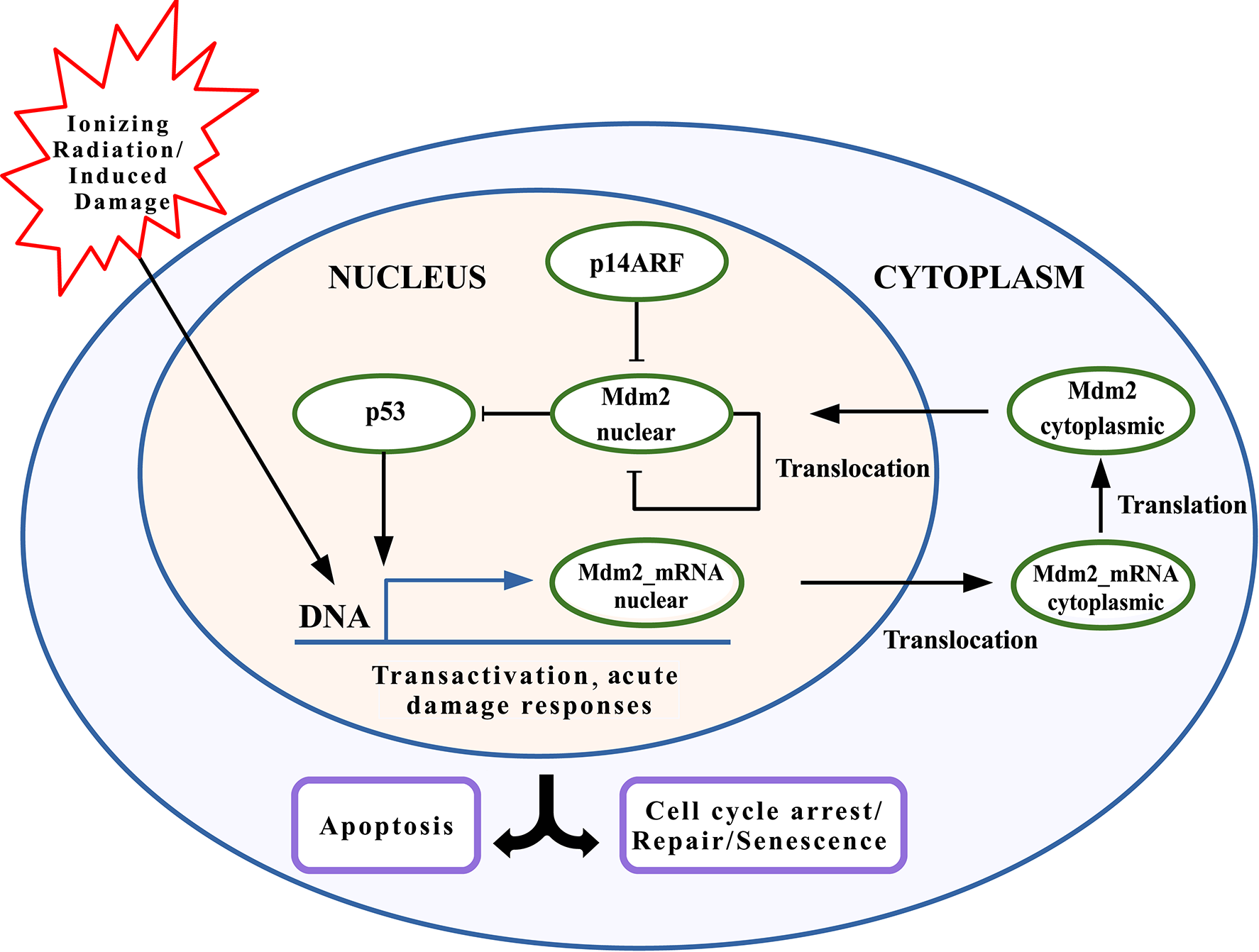 Ionizing Radiation/ Induced Damage

NUCLEUS

p14ARF

CYTOPLASM

p53

Mdm2 nuclear

Mdm2 cytoplasmic

Translocation

Translation

DNA

Mdm2_mRNA nuclear

Mdm2_mRNA cytoplasmic

Translocation

Transactivation, acute damage responses

Apoptosis

Cell cycle arrest/ Repair/Senescence